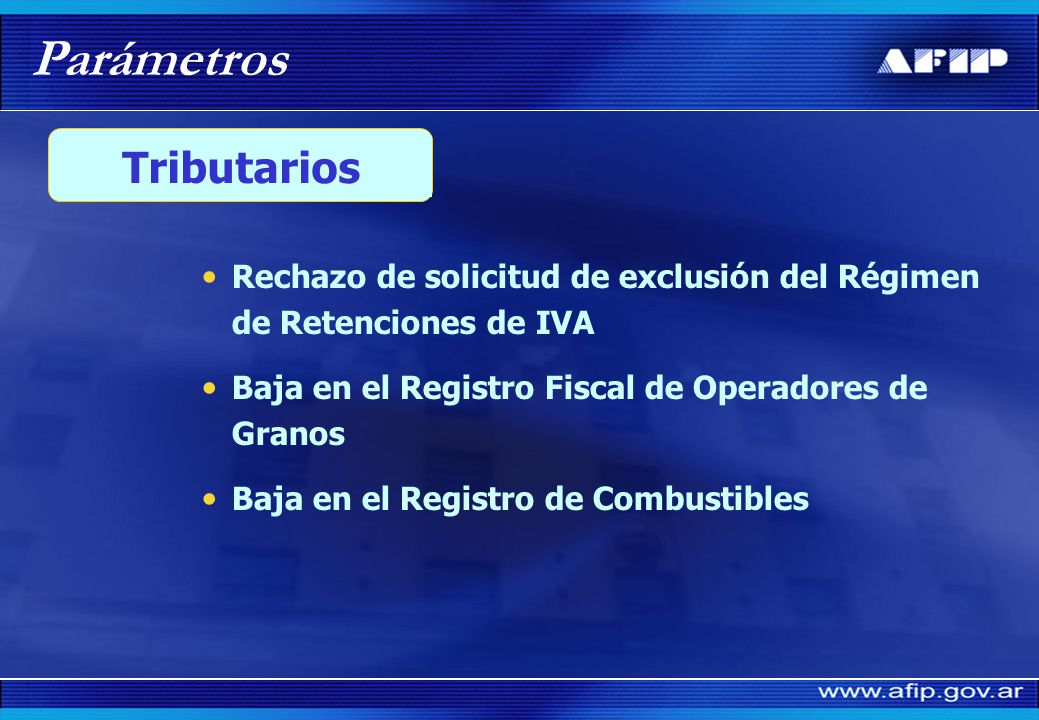 Parámetros

AFIP

Tributarios

• Rechazo de solicitud de exclusión del Régimen de Retenciones de IVA

• Baja en el Registro Fiscal de Operadores de Granos

• Baja en el Registro de Combustibles

www.afip.gov.ar